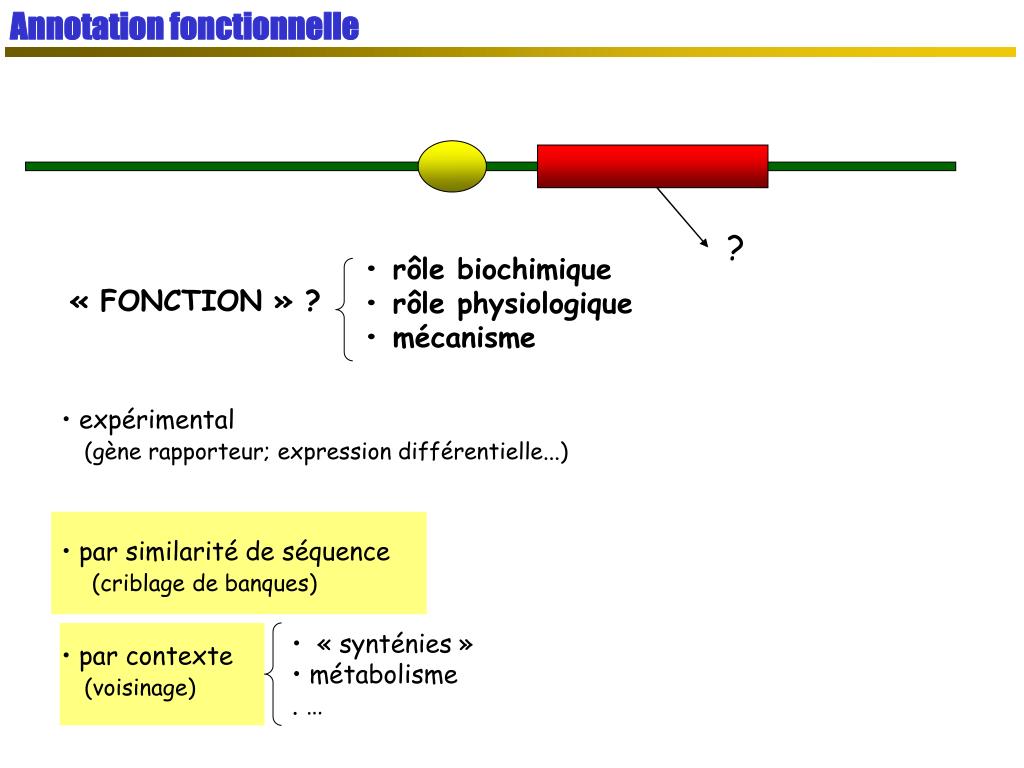 Annotation fonctionnelle

?

« FONCTION » ?

• rôle biochimique
• rôle physiologique
• mécanisme

• expérimental
(gène rapporteur; expression différentielle...)

• par similarité de séquence
(criblage de banques)

• par contexte
(voisinage)

• « synténies »
• métabolisme
. ...